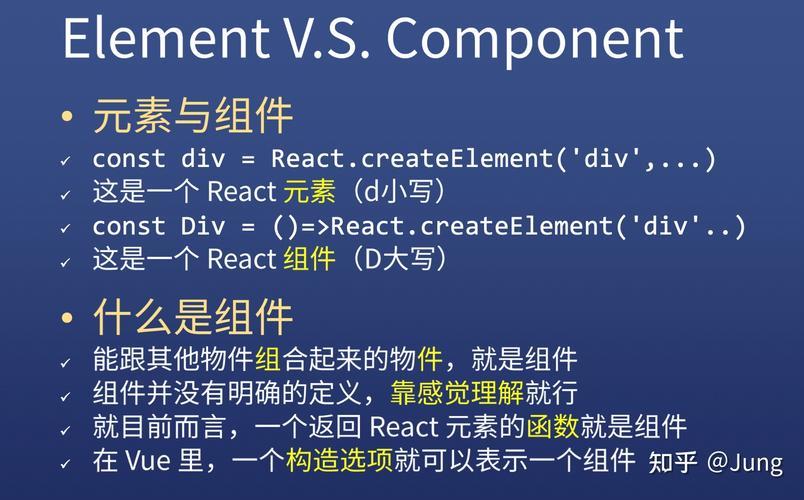 Element V.S. Component

• 元素与组件

✓ const div = React.createElement('div',...)

✓ 这是一个 React 元素（d小写）

✓ const Div = ()=>React.createElement('div'..)

✓ 这是一个 React 组件（D大写）

• 什么是组件

✓ 能跟其他物件组合起来的物件，就是组件

✓ 组件并没有明确的定义，靠感觉理解就行

✓ 就目前而言，一个返回 React 元素的函数就是组件

✓ 在 Vue 里，一个构造选项就可以表示一个组件

知乎 @Jung